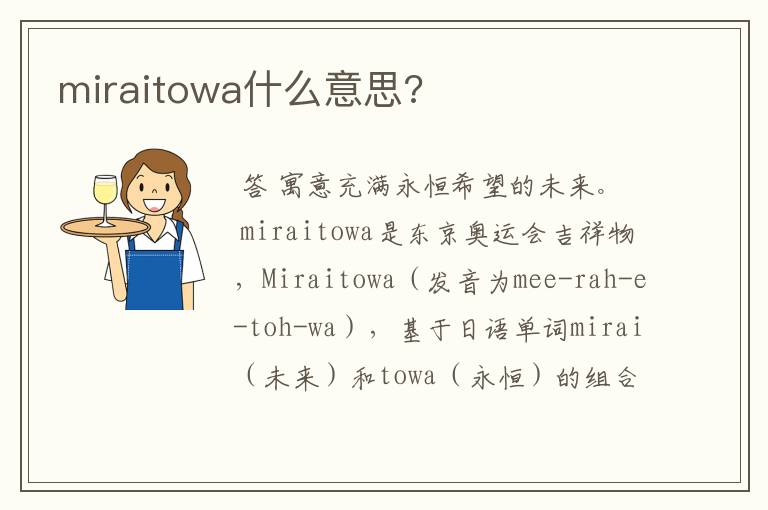 miraitowa什么意思?

答 寓意充满永恒希望的未来。miraitowa是东京奥运会吉祥物，Miraitowa（发音为mee-rah-e-toh-wa），基于日语单词mirai（未来）和towa（永恒）的组合